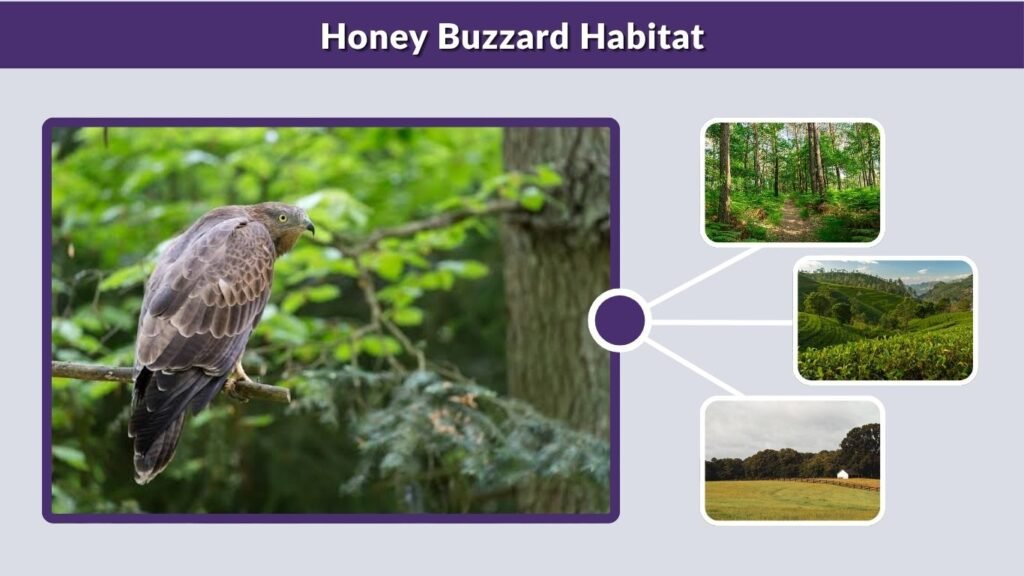 Honey Buzzard Habitat